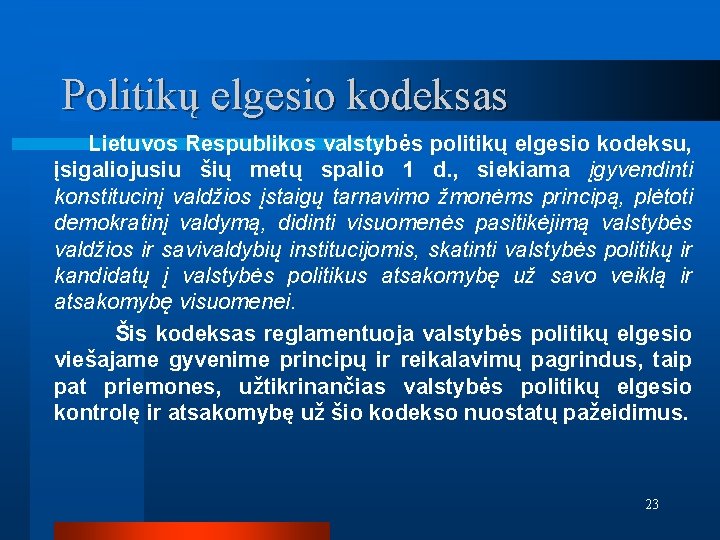 Politikų elgesio kodeksas

Lietuvos Respublikos valstybės politikų elgesio kodeksu, įsigaliojusiu šių metų spalio 1 d., siekiama įgyvendinti konstitucinį valdžios įstaigų tarnavimo žmonėms principą, plėtoti demokratinį valdymą, didinti visuomenės pasitikėjimą valstybės valdžios ir savivaldybių institucijomis, skatinti valstybės politikų ir kandidatų į valstybės politikus atsakomybę už savo veiklą ir atsakomybę visuomenei.

Šis kodeksas reglamentuoja valstybės politikų elgesio viešajame gyvenime principų ir reikalavimų pagrindus, taip pat priemones, užtikrinančias valstybės politikų elgesio kontrolę ir atsakomybę už šio kodekso nuostatų pažeidimus.

23